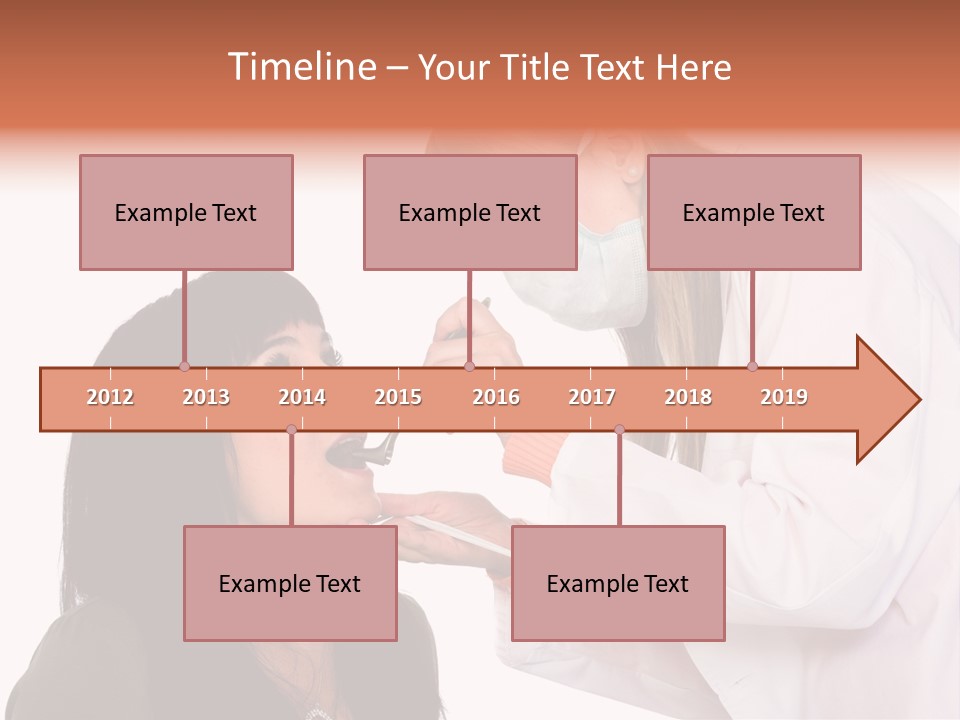 Timeline – Your Title Text Here

Example Text

Example Text

Example Text

2012 2013 2014 2015 2016 2017 2018 2019

Example Text

Example Text